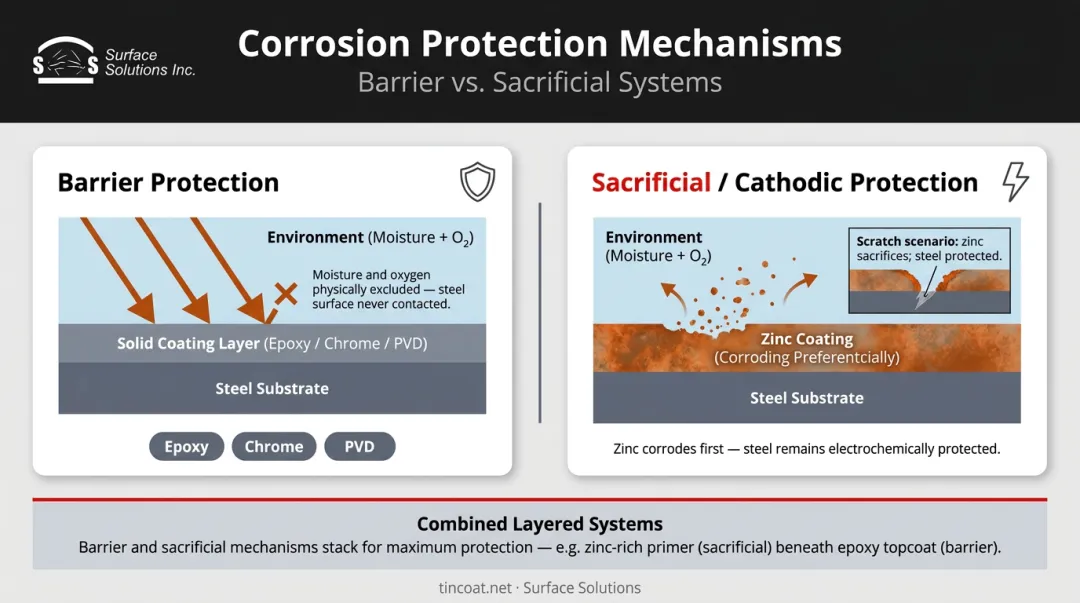 S S Surface Solutions Inc.

Corrosion Protection Mechanisms
Barrier vs. Sacrificial Systems

Barrier Protection

Environment (Moisture + $O_2$)

Moisture and oxygen physically excluded — steel surface never contacted.

Solid Coating Layer (Epoxy / Chrome / PVD)

Steel Substrate

Epoxy
Chrome
PVD

Sacrificial / Cathodic Protection

Environment (Moisture + $O_2$)

Scratch scenario: zinc sacrifices; steel protected.

Zinc Coating (Corroding Preferentcially)

Steel Substrate

Zinc corrodes first — steel remains electrochemically protected.

Combined Layered Systems
Barrier and sacrificial mechanisms stack for maximum protection — e.g. zinc-rich primer (sacrificial) beneath epoxy topcoat (barrier).

tincoat.net · Surface Solutions